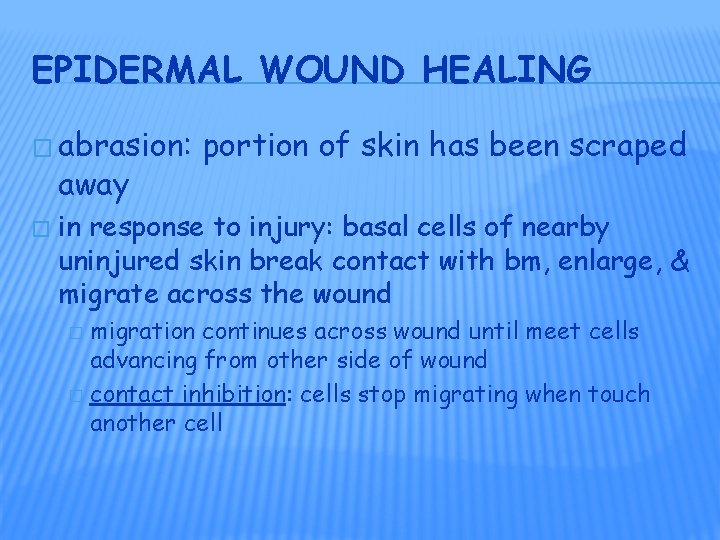 EPIDERMAL WOUND HEALING

abrasion: portion of skin has been scraped away

in response to injury: basal cells of nearby uninjured skin break contact with bm, enlarge, & migrate across the wound

migration continues across wound until meet cells advancing from other side of wound

contact inhibition: cells stop migrating when touch another cell